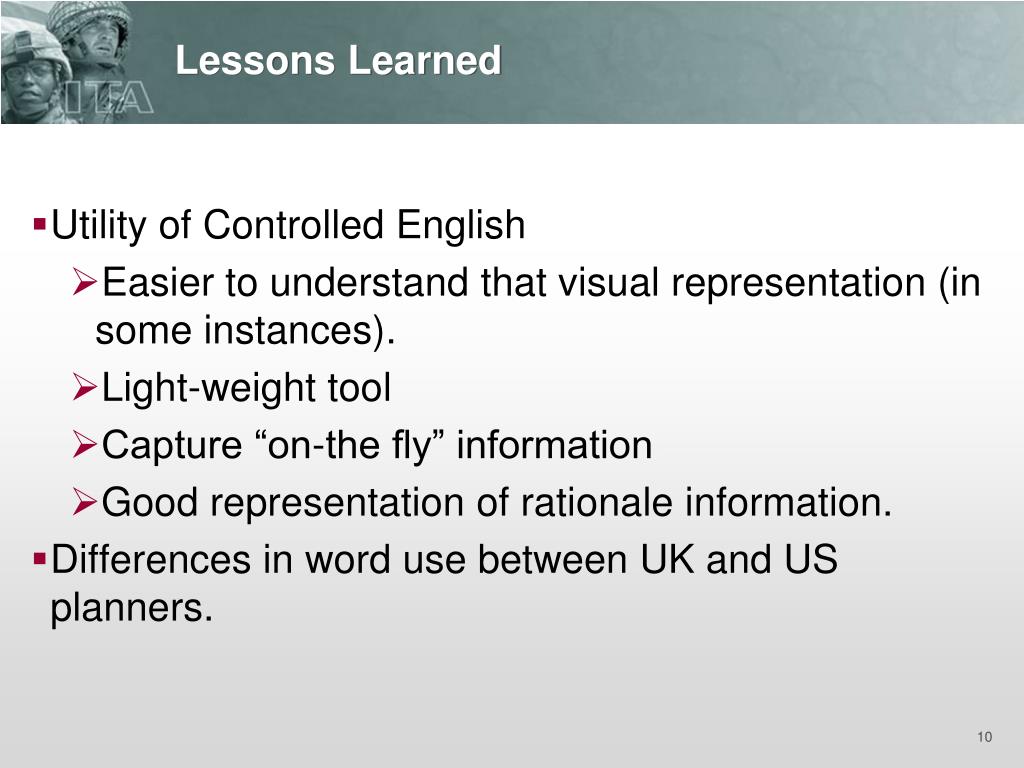 ITA

Lessons Learned

▪Utility of Controlled English

➢Easier to understand that visual representation (in some instances).

➢Light-weight tool

➢Capture “on-the fly” information

➢Good representation of rationale information.

▪Differences in word use between UK and US planners.

10